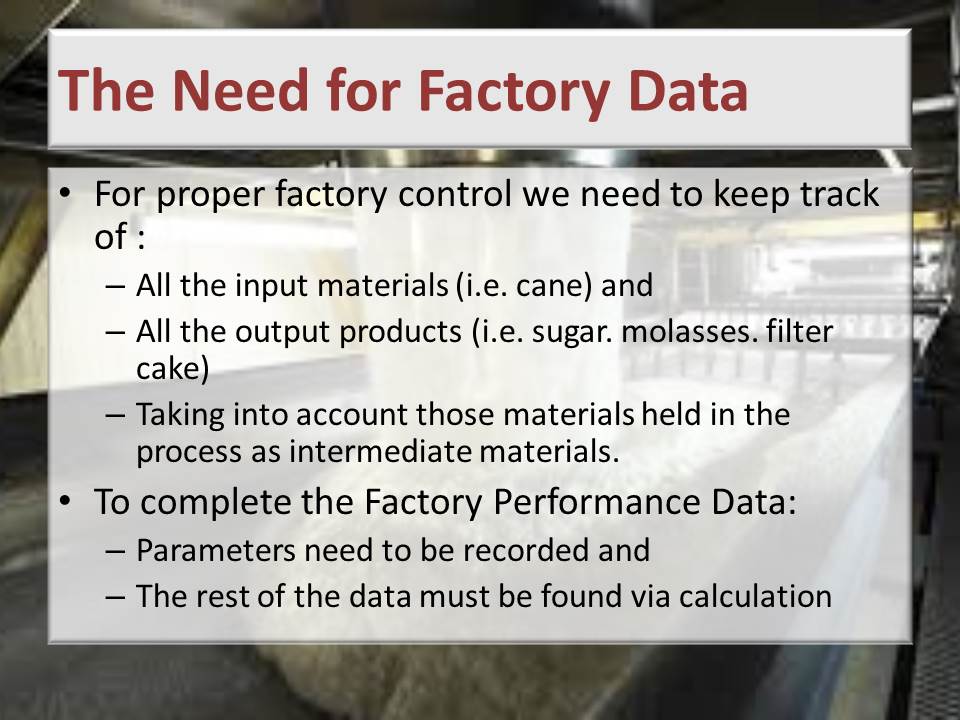 The Need for Factory Data

• For proper factory control we need to keep track of :
– All the input materials (i.e. cane) and
– All the output products (i.e. sugar. molasses. filter cake)
– Taking into account those materials held in the process as intermediate materials.
• To complete the Factory Performance Data:
– Parameters need to be recorded and
– The rest of the data must be found via calculation